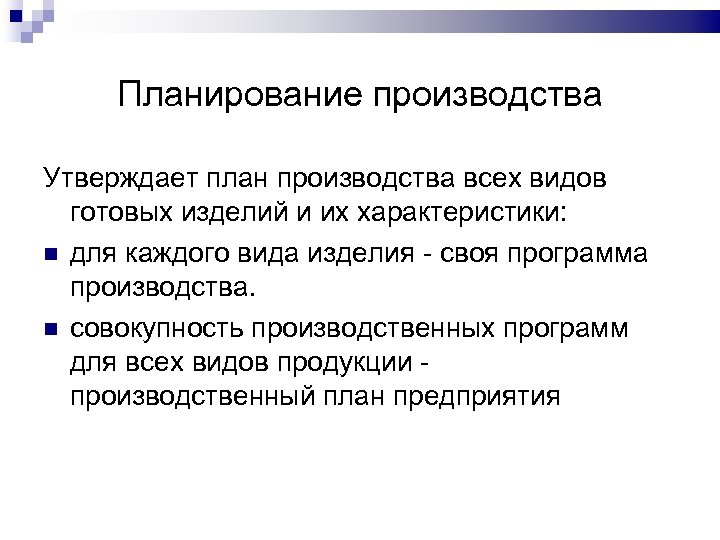 Планирование производства

Утверждает план производства всех видов готовых изделий и их характеристики:

- для каждого вида изделия - своя программа производства.
- совокупность производственных программ для всех видов продукции - производственный план предприятия